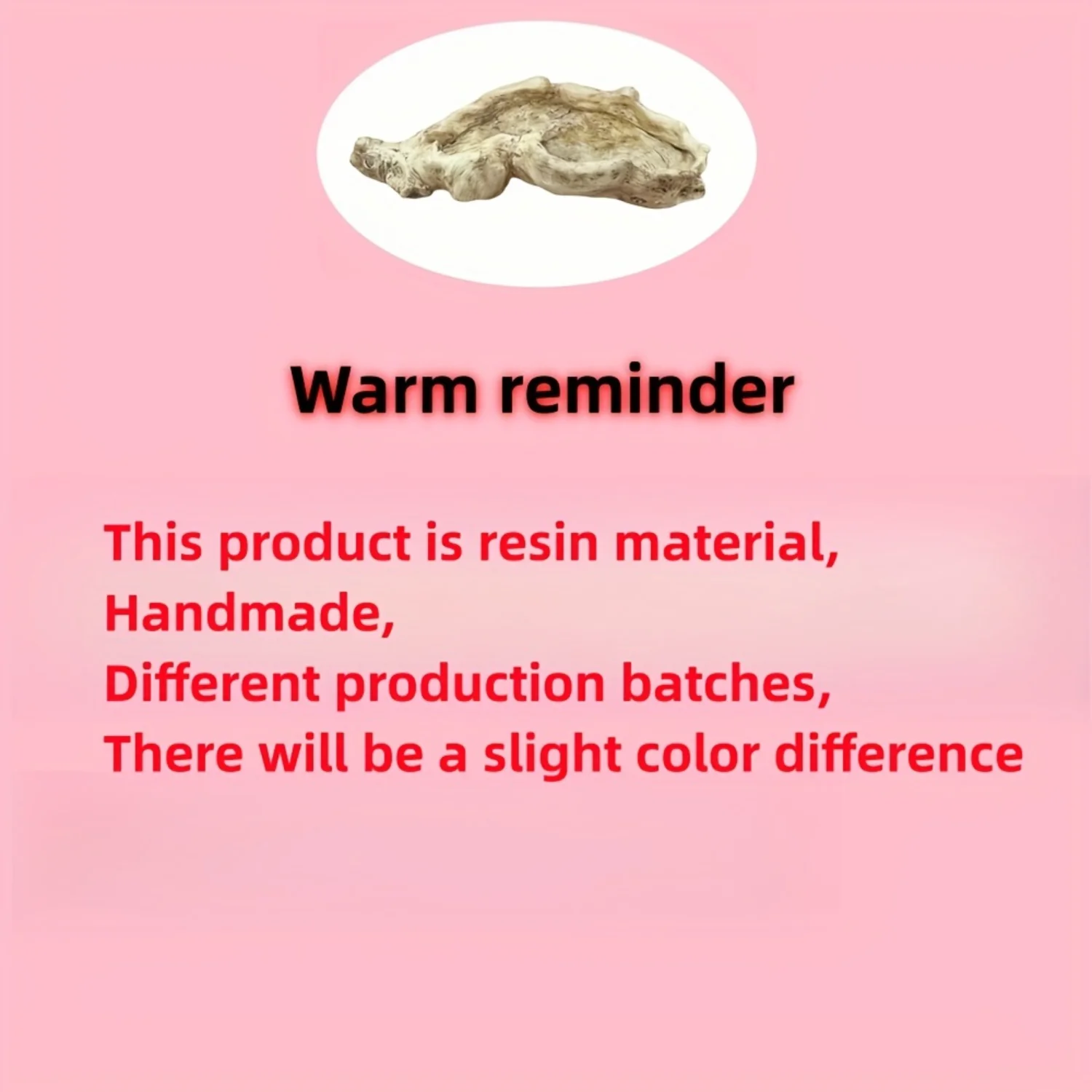 Warm reminder

This product is resin material,
Handmade,
Different production batches,
There will be a slight color difference